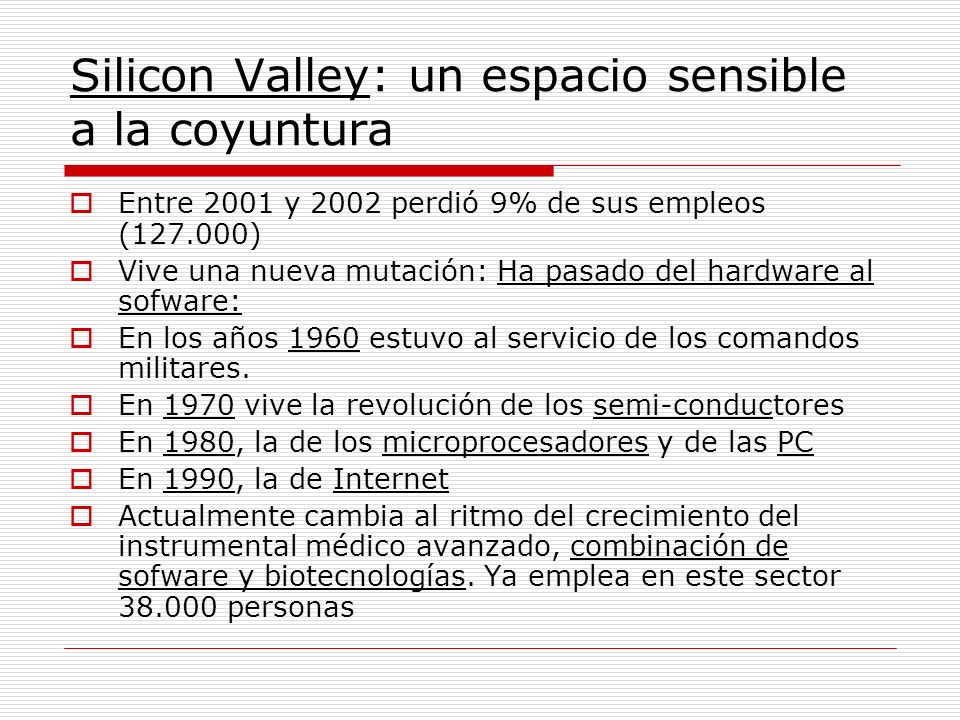 Silicon Valley: un espacio sensible a la coyuntura

Entre 2001 y 2002 perdió 9% de sus empleos (127.000)

Vive una nueva mutación: Ha pasado del hardware al sofware:

En los años 1960 estuvo al servicio de los comandos militares.

En 1970 vive la revolución de los semi-conductores

En 1980, la de los microprocesadores y de las PC

En 1990, la de Internet

Actualmente cambia al ritmo del crecimiento del instrumental médico avanzado, combinación de sofware y biotecnologías. Ya emplea en este sector 38.000 personas